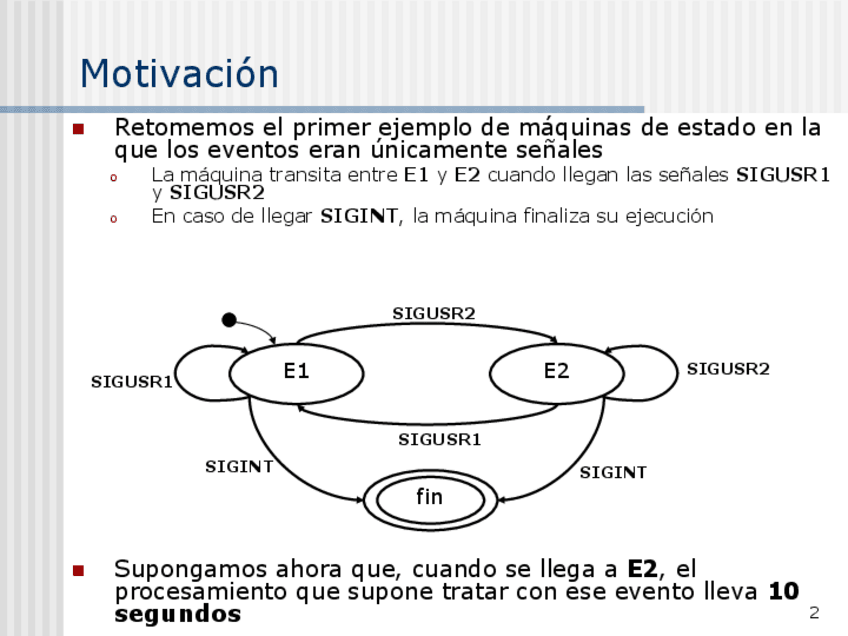 Motivación

Retomemos el primer ejemplo de máquinas de estado en la que los eventos eran únicamente señales

La máquina transita entre E1 y E2 cuando llegan las señales SIGUSR1 y SIGUSR2

En caso de llegar SIGINT, la máquina finaliza su ejecución

SIGUSR2
SIGUSR1
E1
E2
SIGUSR2
SIGUSR1
SIGINT
SIGINT
fin

Supongamos ahora que, cuando se llega a E2, el procesamiento que supone tratar con ese evento lleva 10 segundos

2